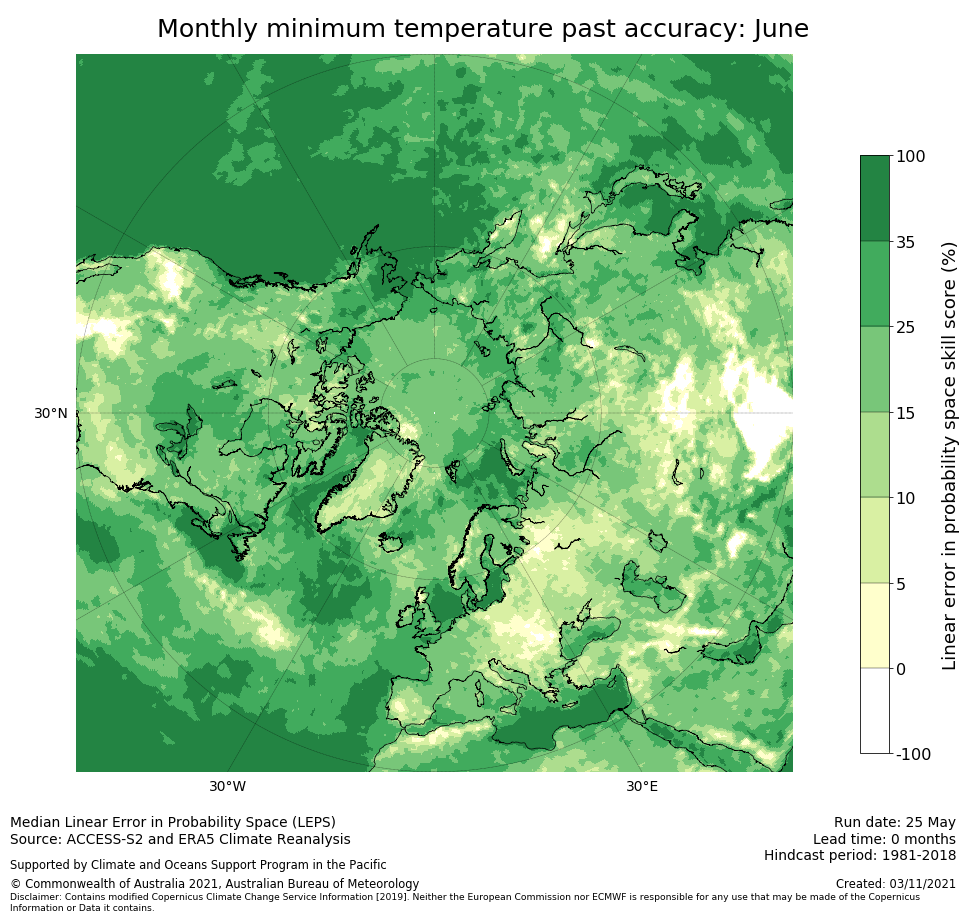 Monthly minimum temperature past accuracy: June

30°N

30°W

30°E

100
35
25
15
10
5
0
-100

Linear error in probability space skill score (%)

Median Linear Error in Probability Space (LEPS)
Source: ACCESS-S2 and ERA5 Climate Reanalysis

Supported by Climate and Oceans Support Program in the Pacific

© Commonwealth of Australia 2021, Australian Bureau of Meteorology

Disclaimer: Contains modified Copernicus Climate Change Service Information [2019]. Neither the European Commission nor ECMWF is responsible for any use that may be made of the Copernicus Information or Data it contains.

Run date: 25 May
Lead time: 0 months
Hindcast period: 1981-2018

Created: 03/11/2021